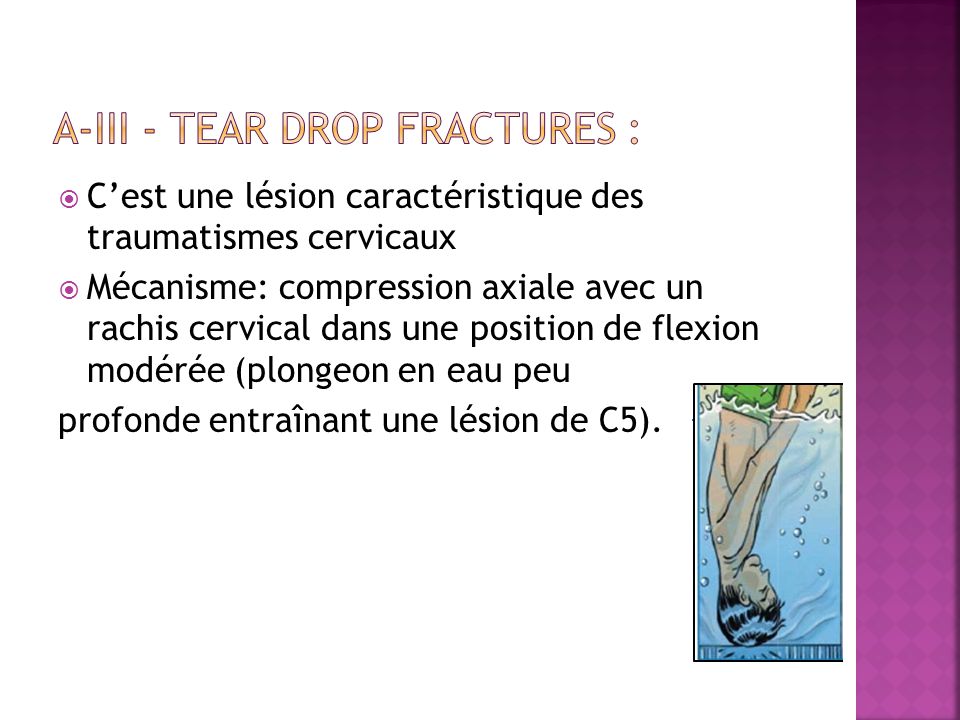 A-III - TEAR DROP FRACTURES :

C’est une lésion caractéristique des traumatismes cervicaux

Mécanisme: compression axiale avec un rachis cervical dans une position de flexion modérée (plongeon en eau peu

profonde entraînant une lésion de C5).